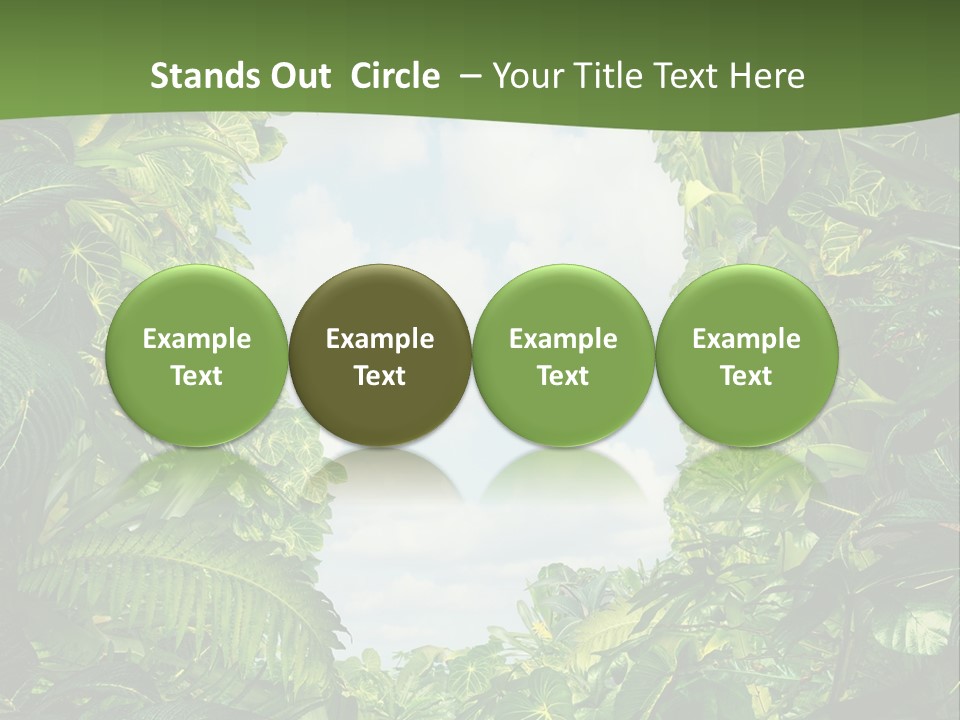 Stands Out  Circle  – Your Title Text Here

Example Text

Example Text

Example Text

Example Text